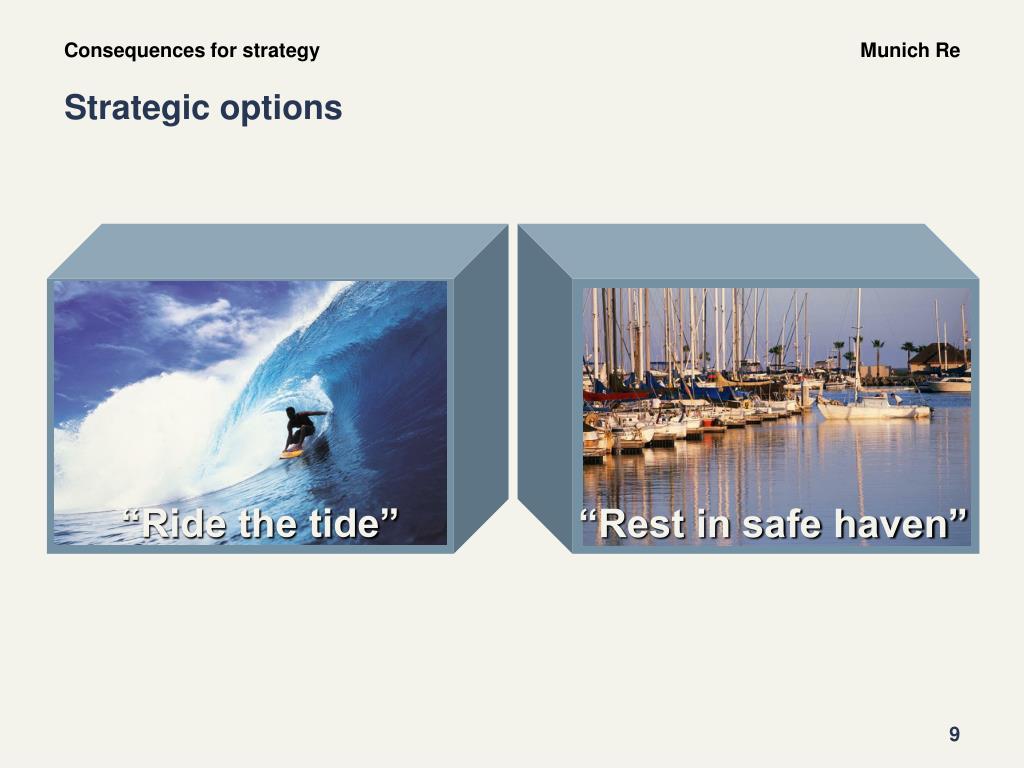 Consequences for strategy

Munich Re

Strategic options

“Ride the tide”

“Rest in safe haven”

9